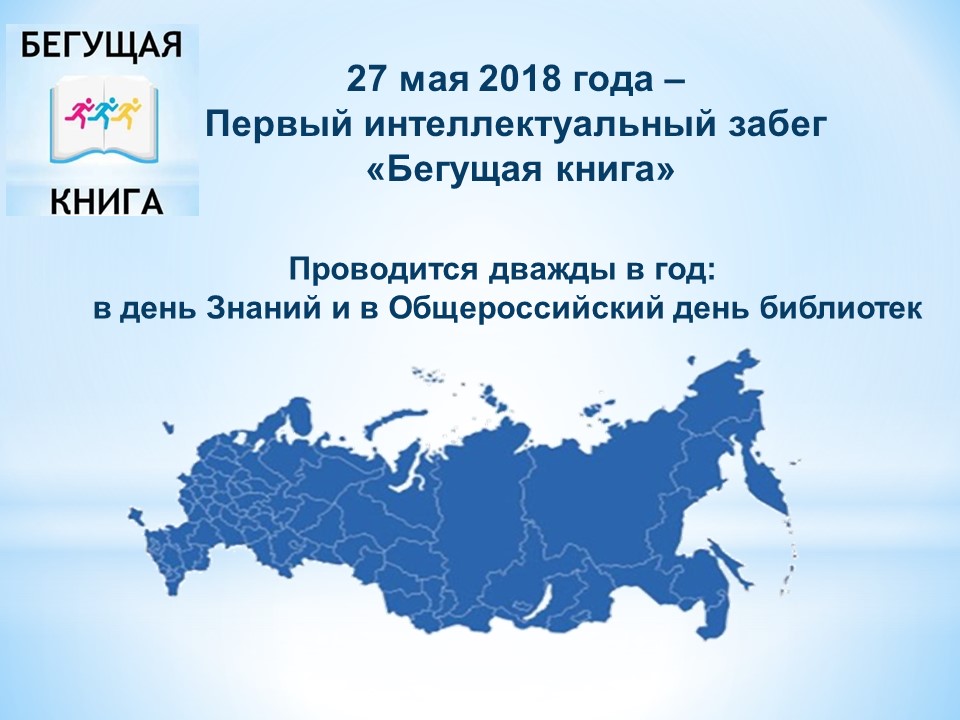 БЕГУЩАЯ
КНИГА

27 мая 2018 года –
Первый интеллектуальный забег
«Бегущая книга»

Проводится дважды в год:
в день Знаний и в Общероссийский день библиотек